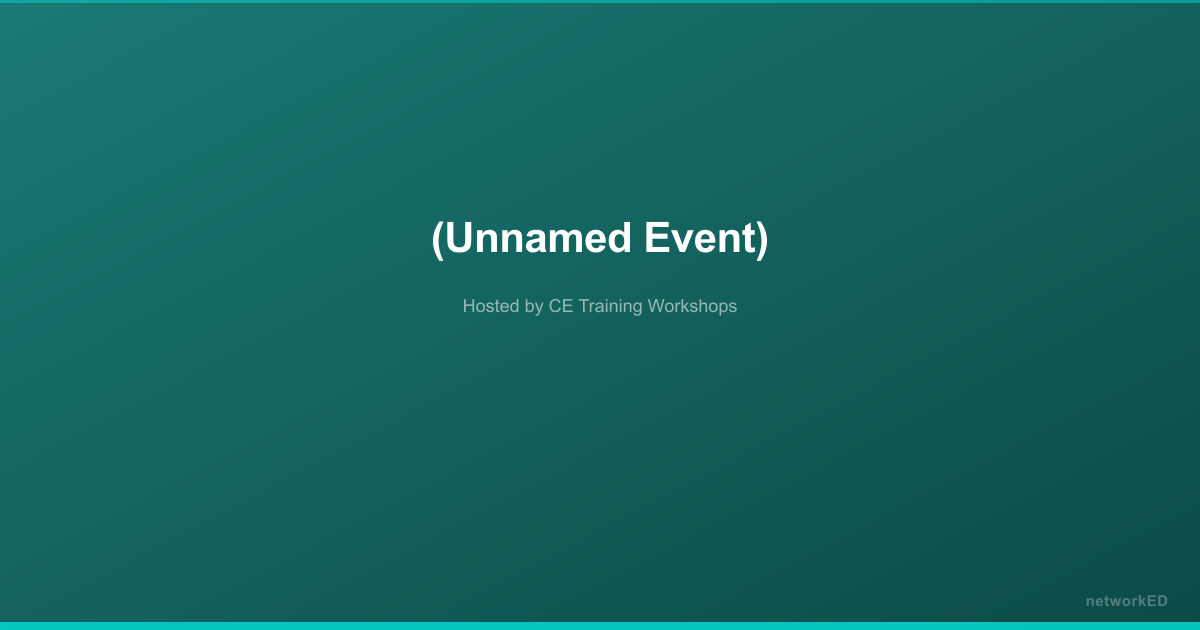 (Unnamed Event)

Hosted by CE Training Workshops

networkED